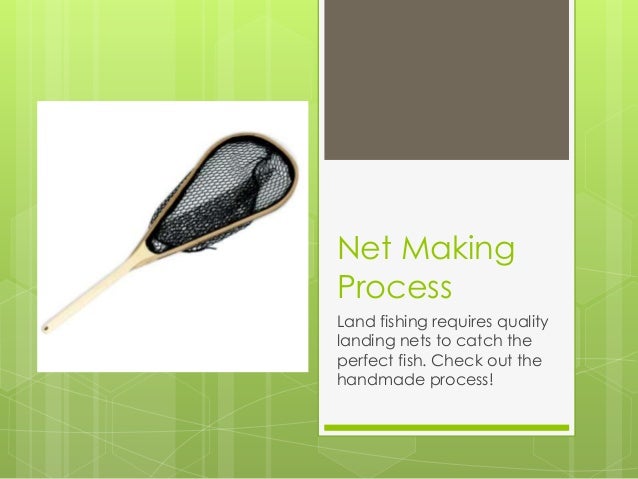 Net Making Process

Land fishing requires quality landing nets to catch the perfect fish. Check out the handmade process!